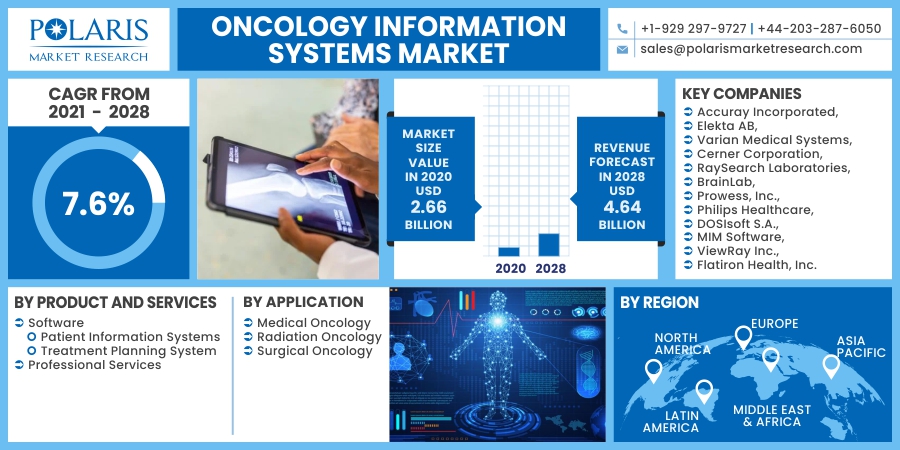 POLARIS
MARKET RESEARCH

ONCOLOGY INFORMATION SYSTEMS MARKET

+1-929 297-9727 | +44-203-287-6050
sales@polarismarketresearch.com

CAGR FROM 2021 - 2028

7.6%

MARKET SIZE VALUE IN 2020 USD 2.66 BILLION

2020 2028

REVENUE FORECAST IN 2028 USD 4.64 BILLION

KEY COMPANIES
Accuray Incorporated,
Elekta AB,
Varian Medical Systems,
Cerner Corporation,
RaySearch Laboratories,
BrainLab,
Prowess, Inc.,
Philips Healthcare,
DOSIsoft S.A.,
MIM Software,
ViewRay Inc.,
Flatiron Health, Inc.

BY PRODUCT AND SERVICES
Software
Patient Information Systems
Treatment Planning System
Professional Services

BY APPLICATION
Medical Oncology
Radiation Oncology
Surgical Oncology

BY REGION
NORTH AMERICA
EUROPE
ASIA PACIFIC
LATIN AMERICA
MIDDLE EAST & AFRICA